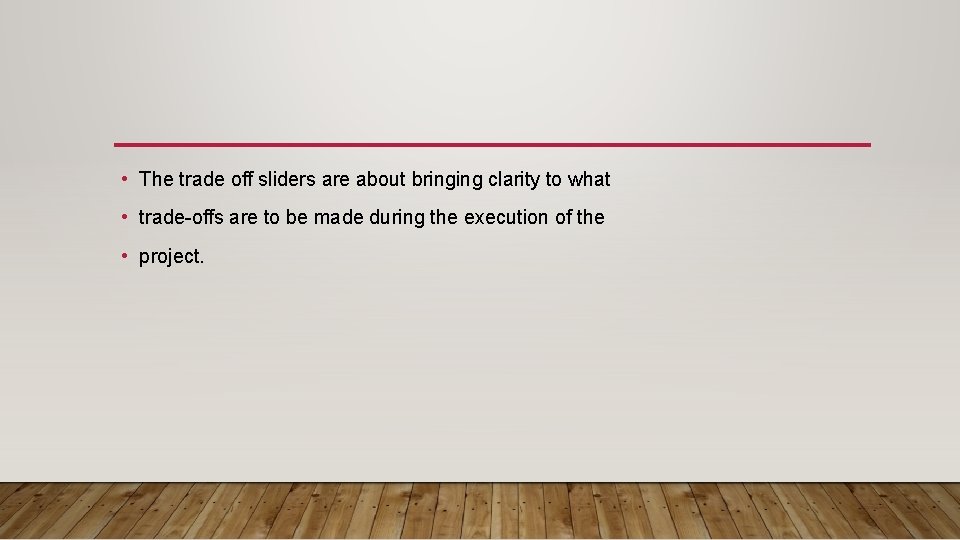 • The trade off sliders are about bringing clarity to what
• trade-offs are to be made during the execution of the
• project.